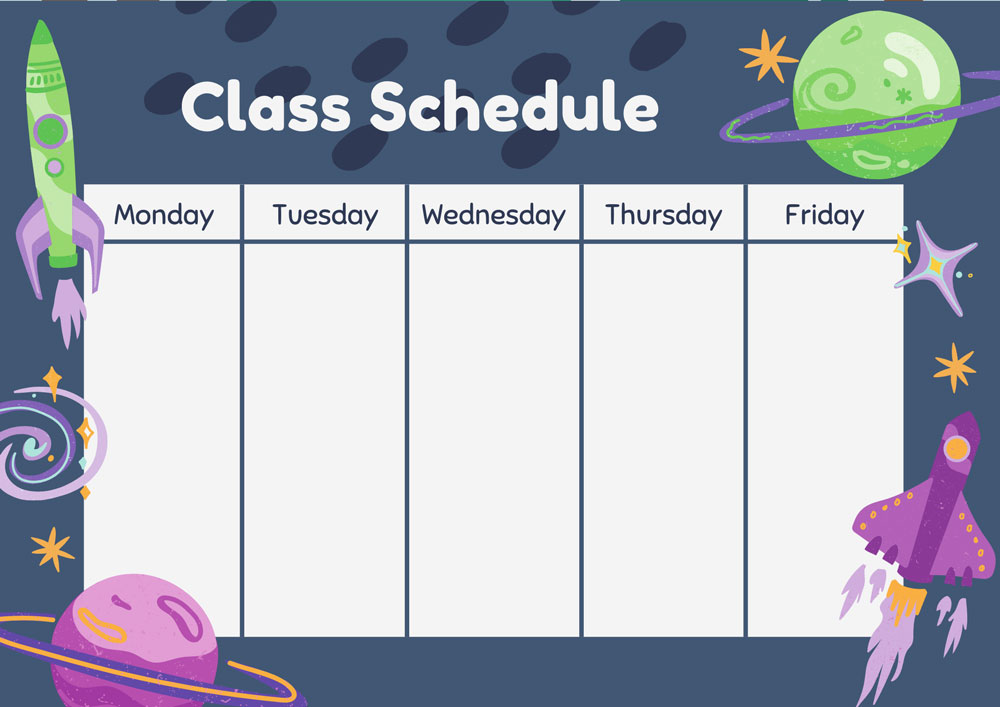 Class Schedule

| Monday | Tuesday | Wednesday | Thursday | Friday |
|---|---|---|---|---|
| | | | | |